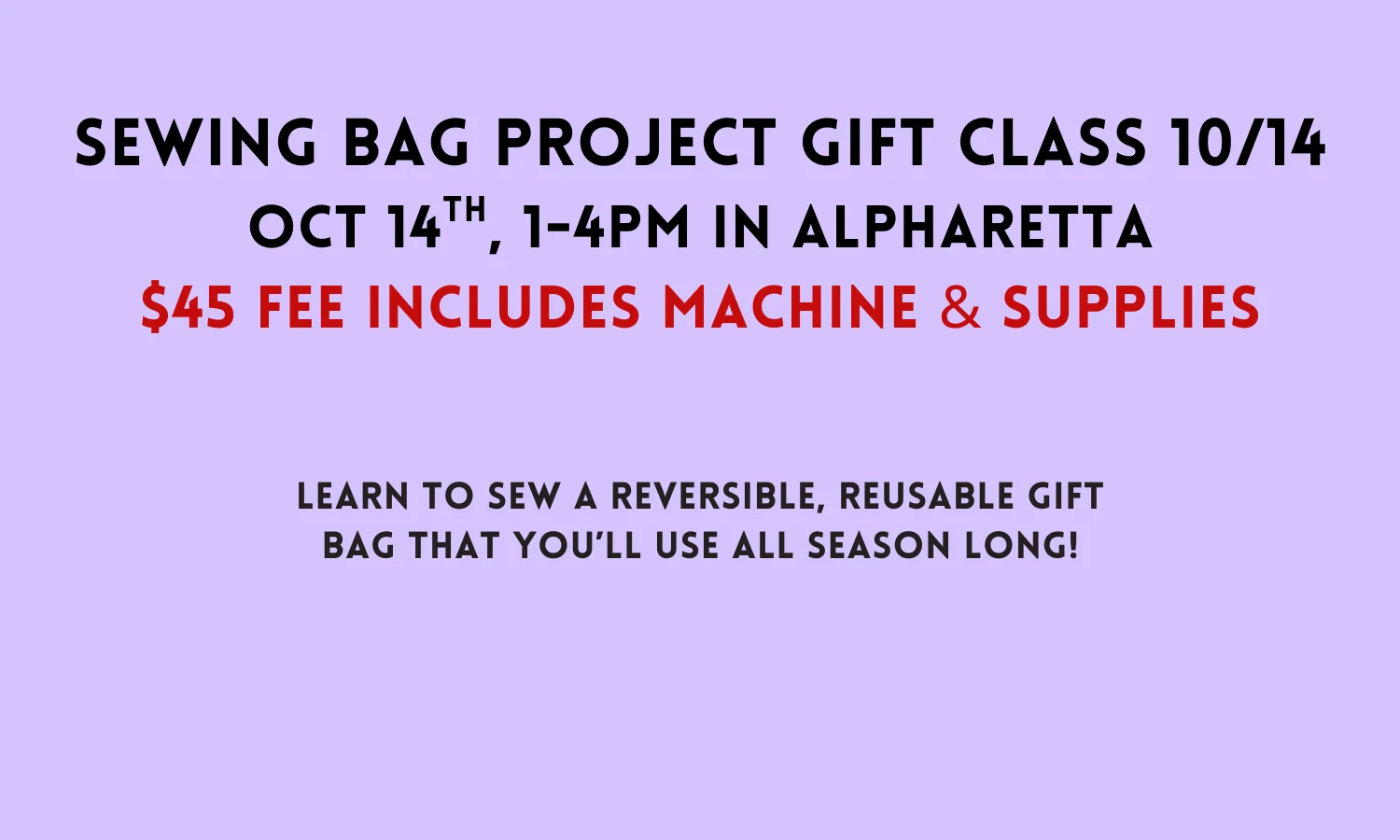 SEWING BAG PROJECT GIFT CLASS 10/14
OCT 14TH, 1-4PM IN ALPHARETTA
$45 FEE INCLUDES MACHINE & SUPPLIES

LEARN TO SEW A REVERSIBLE, REUSABLE GIFT BAG THAT YOU'LL USE ALL SEASON LONG!